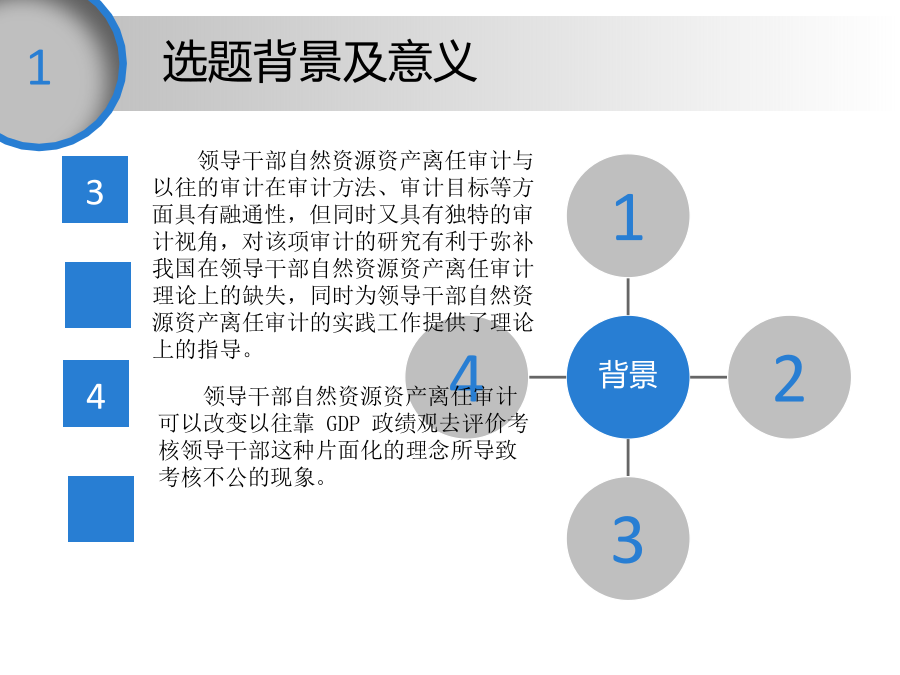 1

选题背景及意义

3

领导干部自然资源资产离任审计与以往的审计在审计方法、审计目标等方面具有融通性，但同时又具有独特的审计视角，对该项审计的研究有利于弥补我国在领导干部自然资源资产离任审计理论上的缺失，同时为领导干部自然资源资产离任审计的实践工作提供了理论上的指导。

4

领导干部自然资源资产离任审计可以改变以往靠 GDP 政绩观去评价考核领导干部这种片面化的理念所导致考核不公的现象。

1

4

背景

2

3